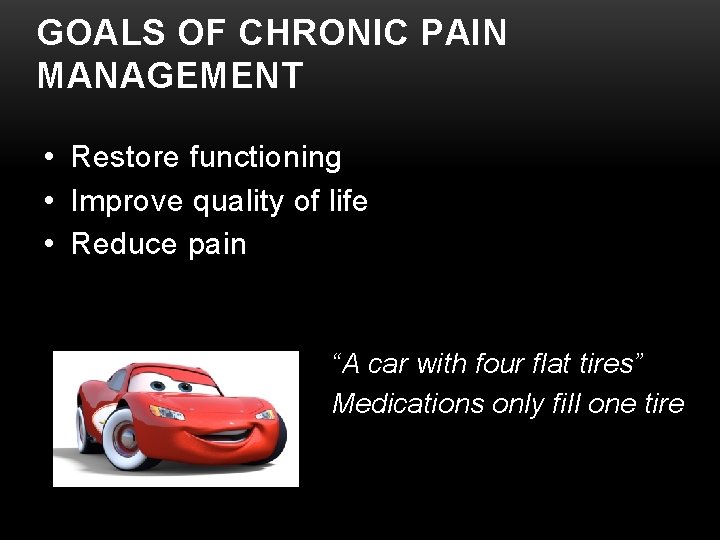 GOALS OF CHRONIC PAIN MANAGEMENT

• Restore functioning
• Improve quality of life
• Reduce pain

"A car with four flat tires"
Medications only fill one tire